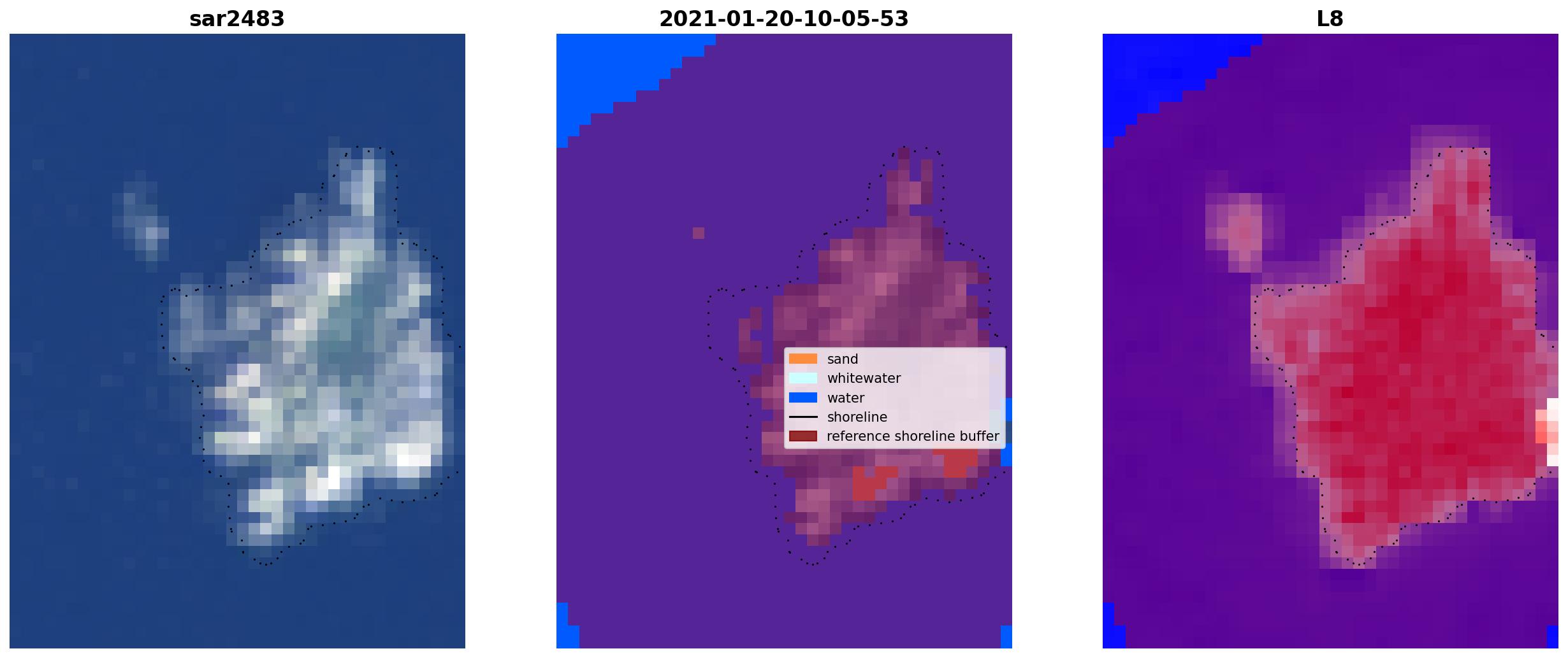 sar2483

2021-01-20-10-05-53

sand
whitewater
water
shoreline
reference shoreline buffer

L8